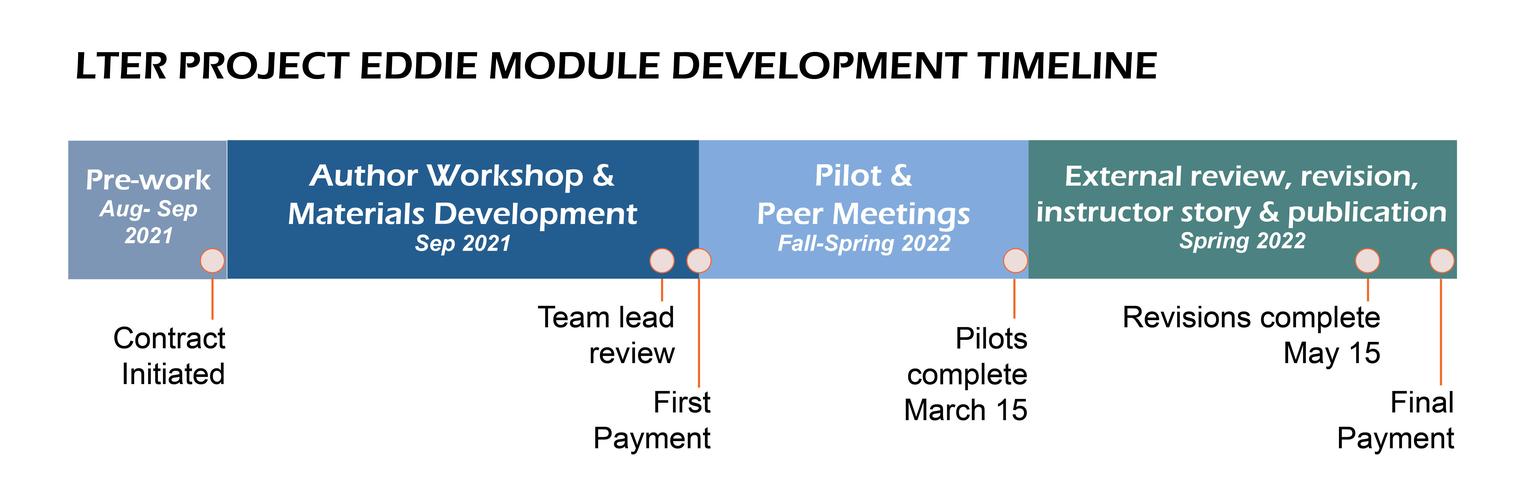 LTER PROJECT EDDIE MODULE DEVELOPMENT TIMELINE

Pre-work
Aug- Sep 2021

Author Workshop & Materials Development
Sep 2021

Pilot & Peer Meetings
Fall-Spring 2022

External review, revision, instructor story & publication
Spring 2022

Contract Initiated

Team lead review

First Payment

Pilots complete March 15

Revisions complete May 15

Final Payment